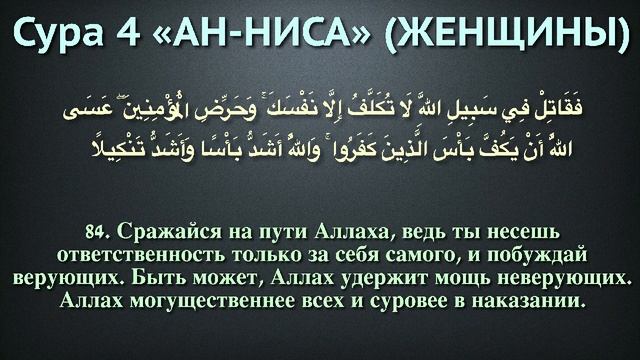 Сура 4 «АН-НИСА» (ЖЕНЩИНЫ)

فَقَاتِلْ فِي سَبِيلِ اللَّهِ لَا تُكَلَّفُ إِلَّا نَفْسَكَ ۚ وَحَرِّضِ الْمُؤْمِنِينَ ۖ عَسَى اللَّهُ أَنْ يَكُفَّ بَأْسَ الَّذِينَ كَفَرُوا ۚ وَاللَّهُ أَشَدُّ بَأْسًا وَأَشَدُّ تَنْكِيلًا

84. Сражайся на пути Аллаха, ведь ты несешь ответственность только за себя самого, и побуждай верующих. Быть может, Аллах удержит мощь неверующих. Аллах могущественнее всех и суровее в наказании.